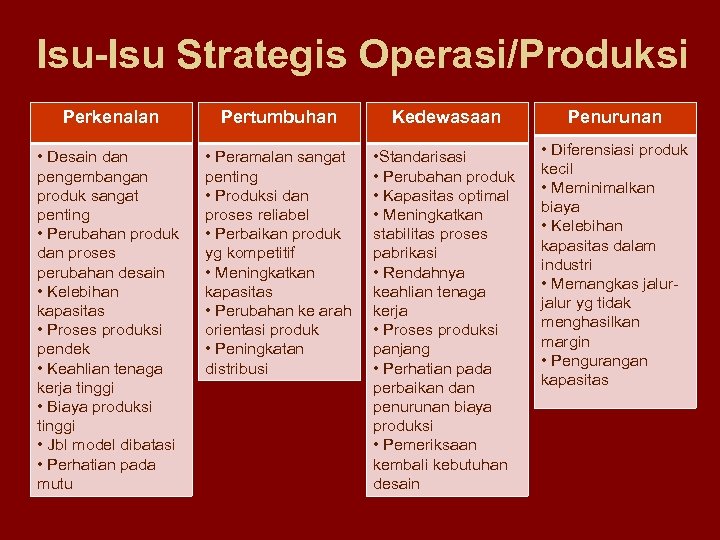 Isu-Isu Strategis Operasi/Produksi

Perkenalan

• Desain dan pengembangan produk sangat penting
• Perubahan produk dan proses perubahan desain
• Kelebihan kapasitas
• Proses produksi pendek
• Keahlian tenaga kerja tinggi
• Biaya produksi tinggi
• Jbl model dibatasi
• Perhatian pada mutu

Pertumbuhan

• Peramalan sangat penting
• Produksi dan proses reliabel
• Perbaikan produk yg kompetitif
• Meningkatkan kapasitas
• Perubahan ke arah orientasi produk
• Peningkatan distribusi

Kedewasaan

•Standarisasi
• Perubahan produk
• Kapasitas optimal
• Meningkatkan stabilitas proses pabrikasi
• Rendahnya keahlian tenaga kerja
• Proses produksi panjang
• Perhatian pada perbaikan dan penurunan biaya produksi
• Pemeriksaan kembali kebutuhan desain

Penurunan

• Diferensiasi produk kecil
• Meminimalkan biaya
• Kelebihan kapasitas dalam industri
• Memangkas jalur-jalur yg tidak menghasilkan margin
• Pengurangan kapasitas